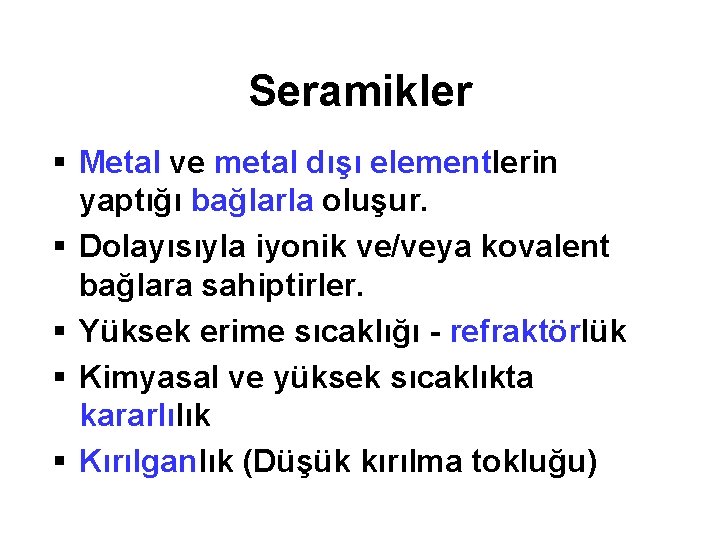 Seramikler

▪ Metal ve metal dışı elementlerin yaptığı bağlarla oluşur.

▪ Dolayısıyla iyonik ve/veya kovalent bağlara sahiptirler.

▪ Yüksek erime sıcaklığı - refraktörlük

▪ Kimyasal ve yüksek sıcaklıkta kararlılık

▪ Kırılganlık (Düşük kırılma tokluğu)